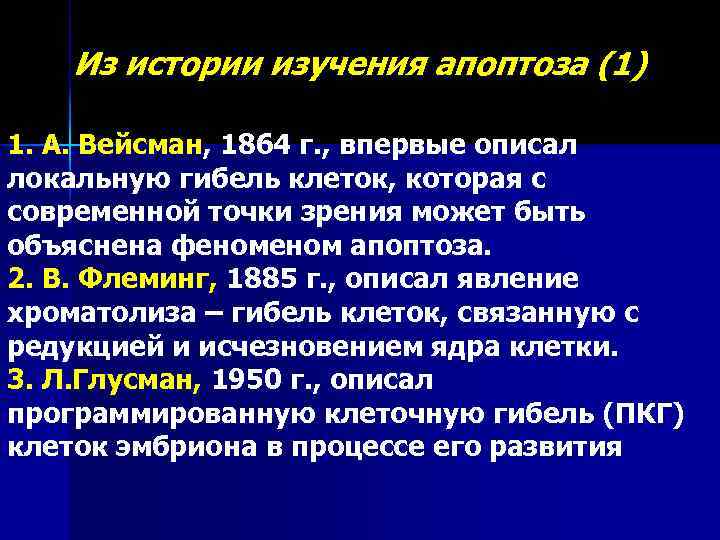 Из истории изучения апоптоза (1)

1. А. Вейсман, 1864 г., впервые описал локальную гибель клеток, которая с современной точки зрения может быть объяснена феноменом апоптоза.
2. В. Флеминг, 1885 г., описал явление хроматолиза – гибель клеток, связанную с редукцией и исчезновением ядра клетки.
3. Л.Глусман, 1950 г., описал программированную клеточную гибель (ПКГ) клеток эмбриона в процессе его развития